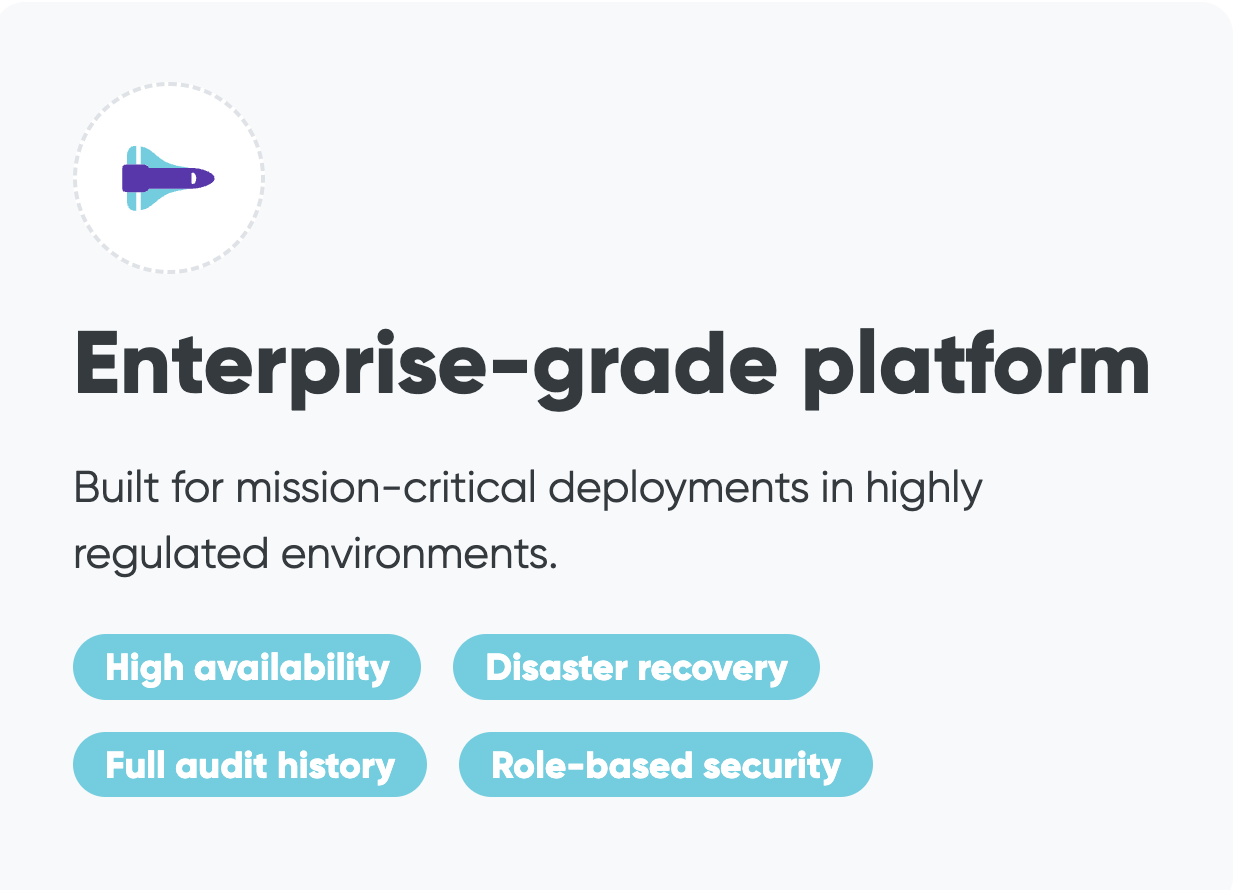 Enterprise-grade platform

Built for mission-critical deployments in highly regulated environments.

High availability
Disaster recovery
Full audit history
Role-based security